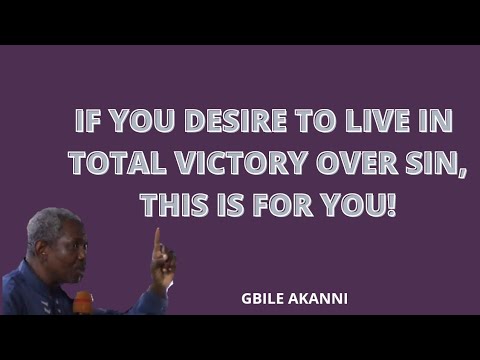 IF YOU DESIRE TO LIVE IN TOTAL VICTORY OVER SIN, THIS IS FOR YOU!

GBILE AKANNI